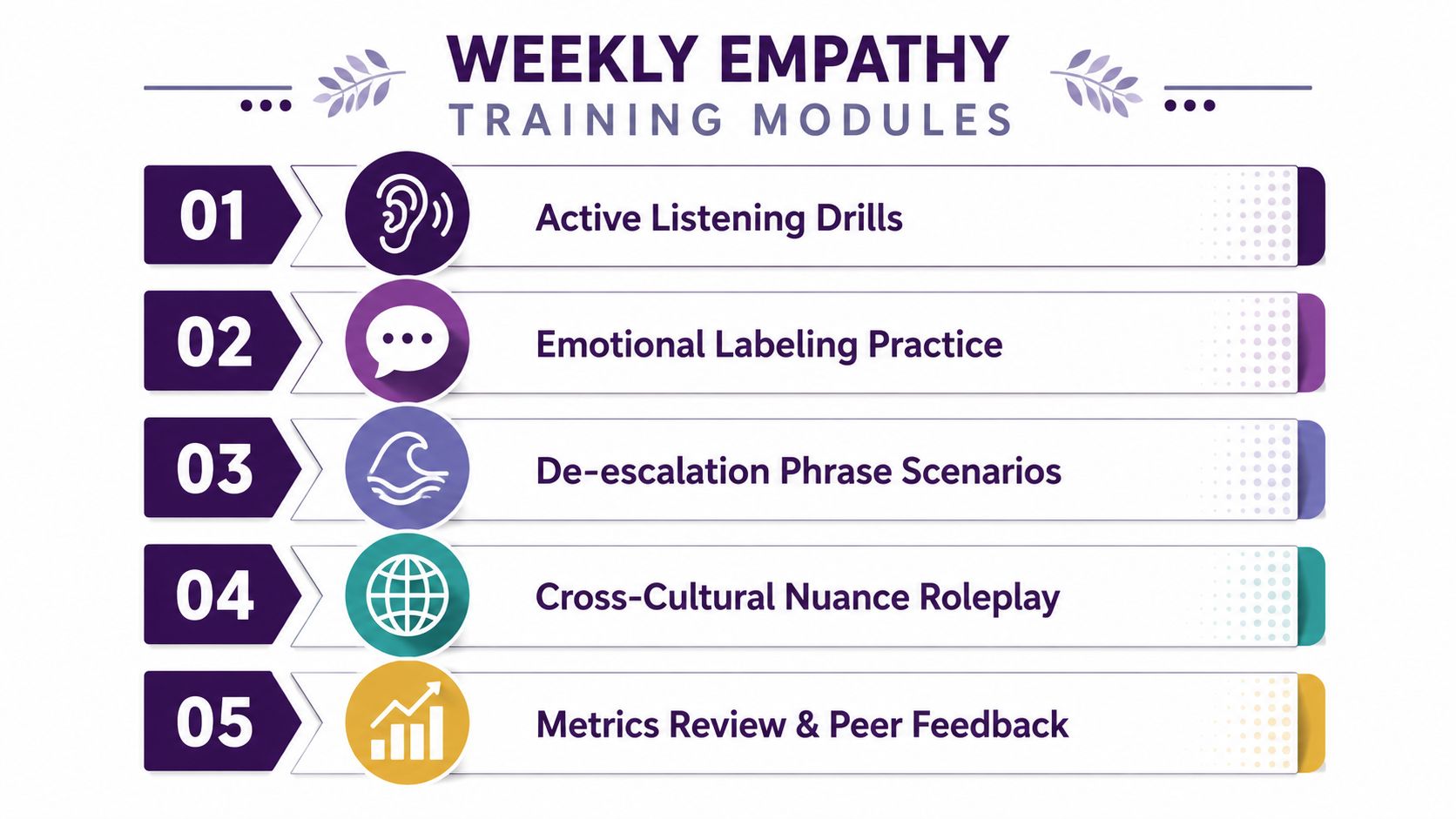 WEEKLY EMPATHY
TRAINING MODULES

01 Active Listening Drills

02 Emotional Labeling Practice

03 De-escalation Phrase Scenarios

04 Cross-Cultural Nuance Roleplay

05 Metrics Review & Peer Feedback